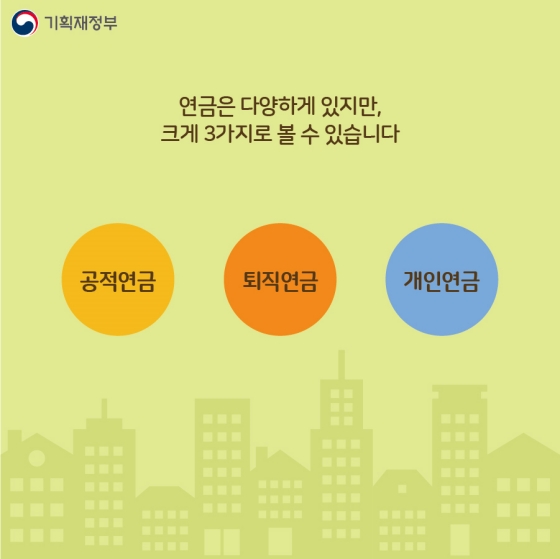 기획재정부

연금은 다양하게 있지만,
크게 3가지로 볼 수 있습니다

공적연금

퇴직연금

개인연금